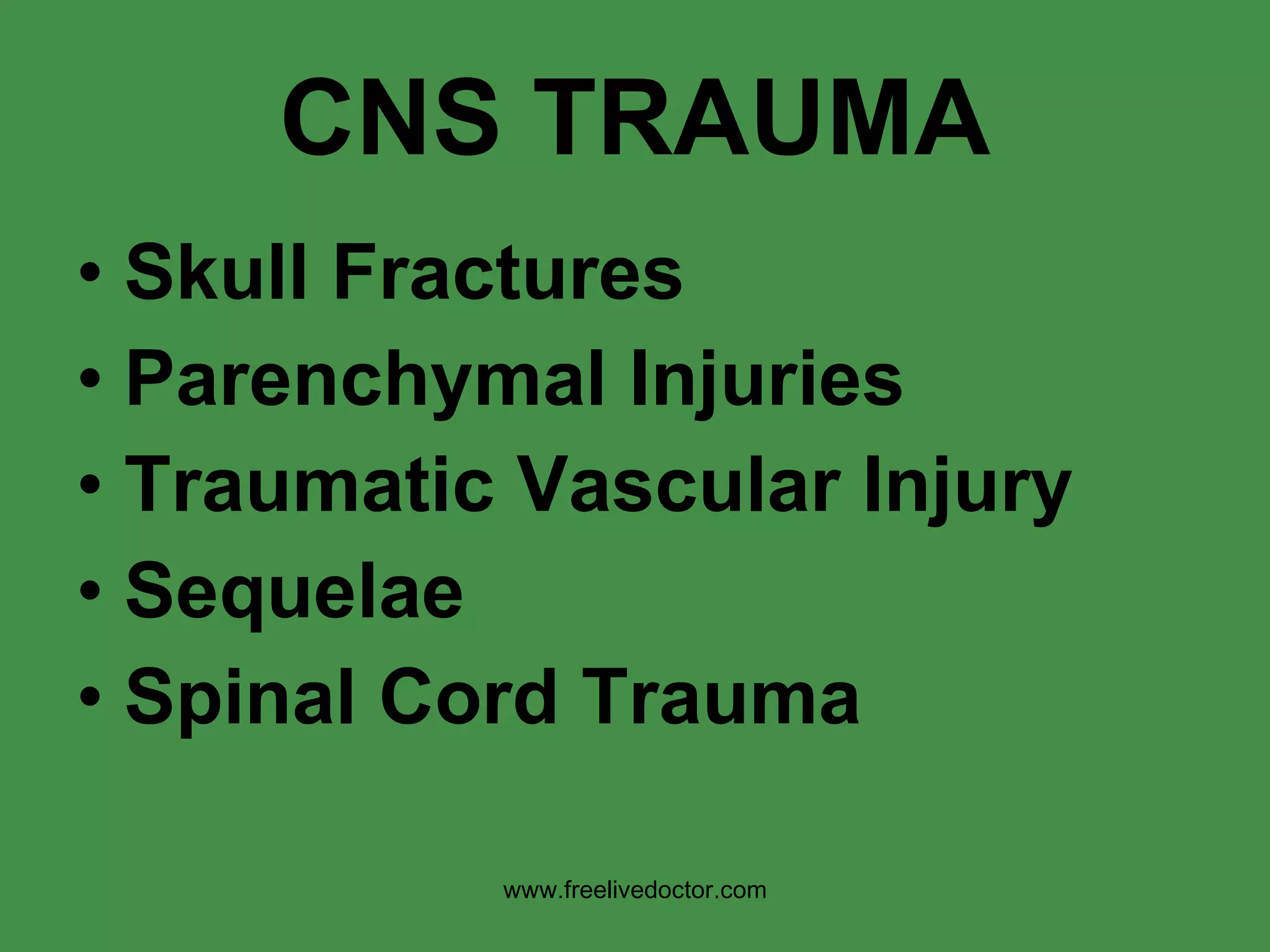 CNS TRAUMA

• Skull Fractures
• Parenchymal Injuries
• Traumatic Vascular Injury
• Sequelae
• Spinal Cord Trauma

www.freelivedoctor.com